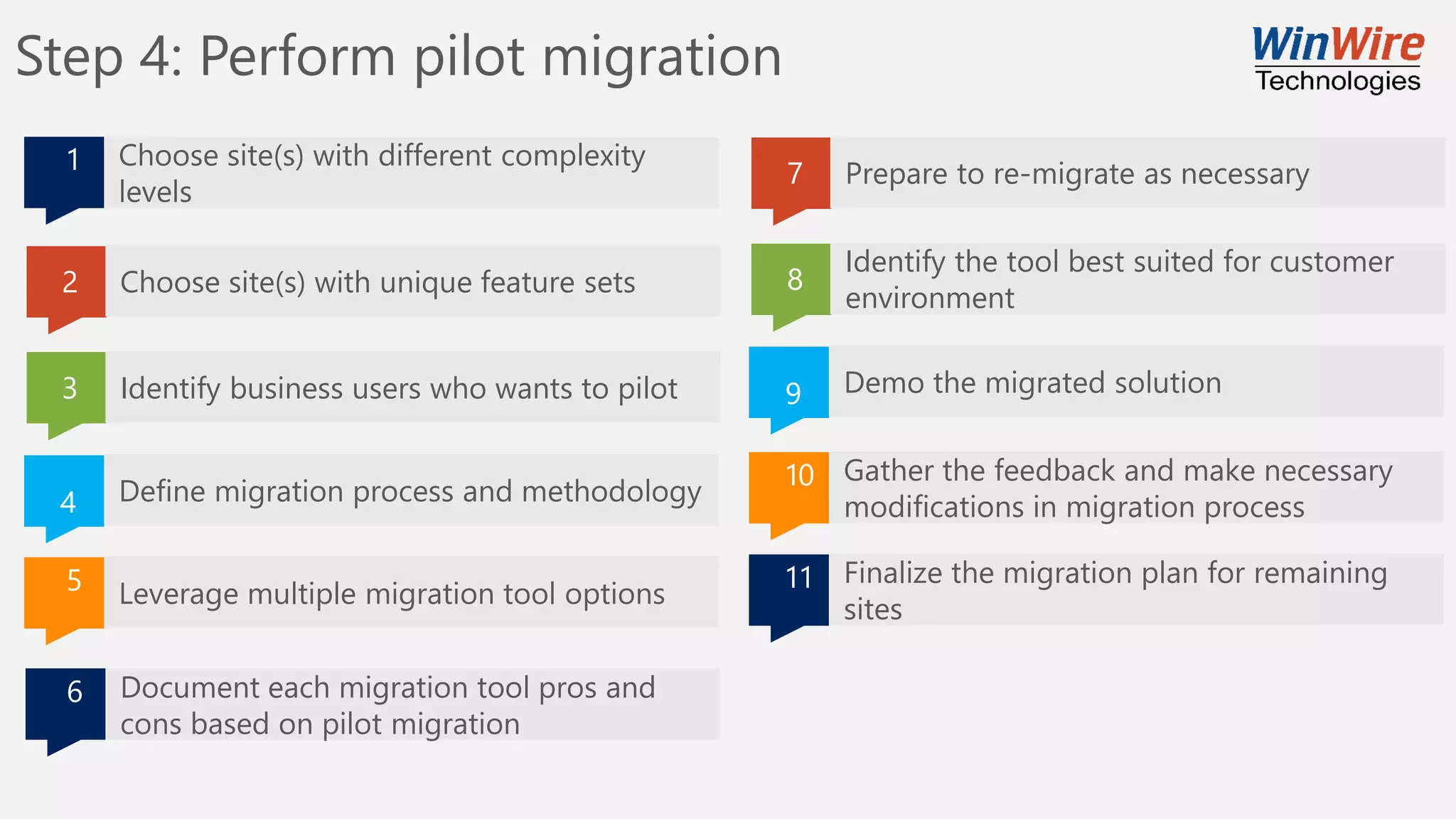 Step 4: Perform pilot migration

WinWire Technologies

1 Choose site(s) with different complexity levels

2 Choose site(s) with unique feature sets

3 Identify business users who wants to pilot

4 Define migration process and methodology

5 Leverage multiple migration tool options

6 Document each migration tool pros and cons based on pilot migration

7 Prepare to re-migrate as necessary

8 Identify the tool best suited for customer environment

9 Demo the migrated solution

10 Gather the feedback and make necessary modifications in migration process

11 Finalize the migration plan for remaining sites